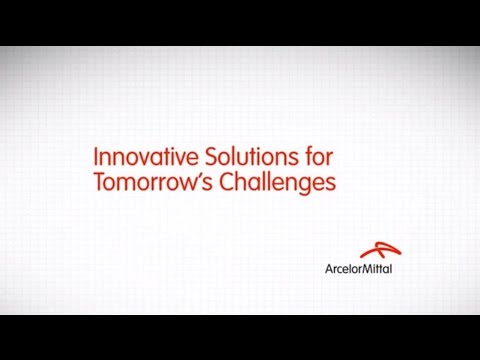 Innovative Solutions for Tomorrow's Challenges

ArcelorMittal